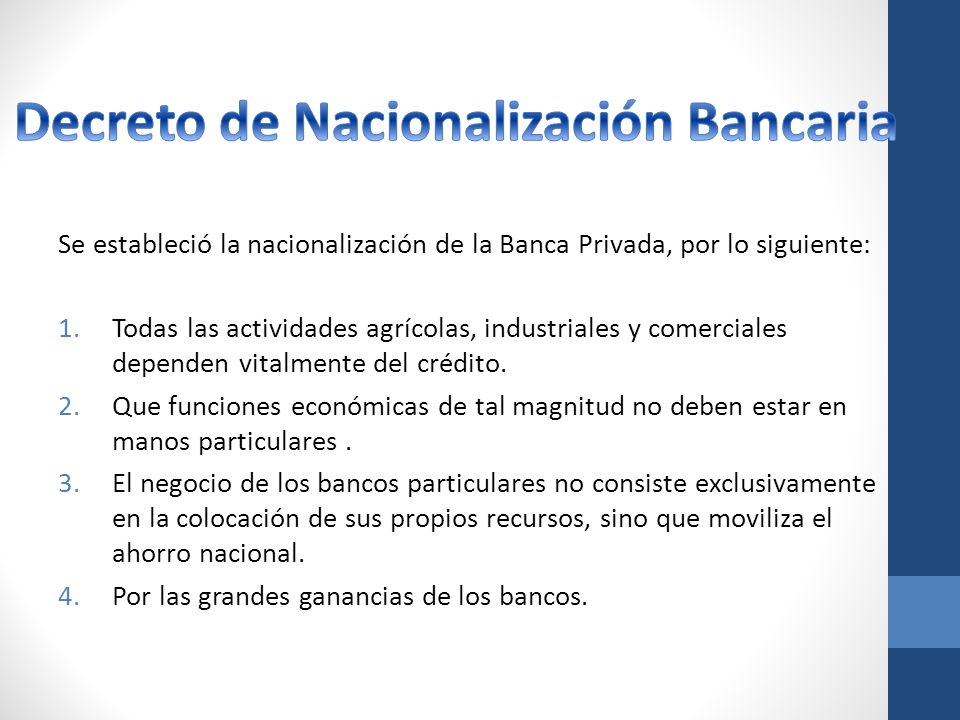 Decreto de Nacionalización Bancaria

Se estableció la nacionalización de la Banca Privada, por lo siguiente:

1. Todas las actividades agrícolas, industriales y comerciales dependen vitalmente del crédito.
2. Que funciones económicas de tal magnitud no deben estar en manos particulares .
3. El negocio de los bancos particulares no consiste exclusivamente en la colocación de sus propios recursos, sino que moviliza el ahorro nacional.
4. Por las grandes ganancias de los bancos.